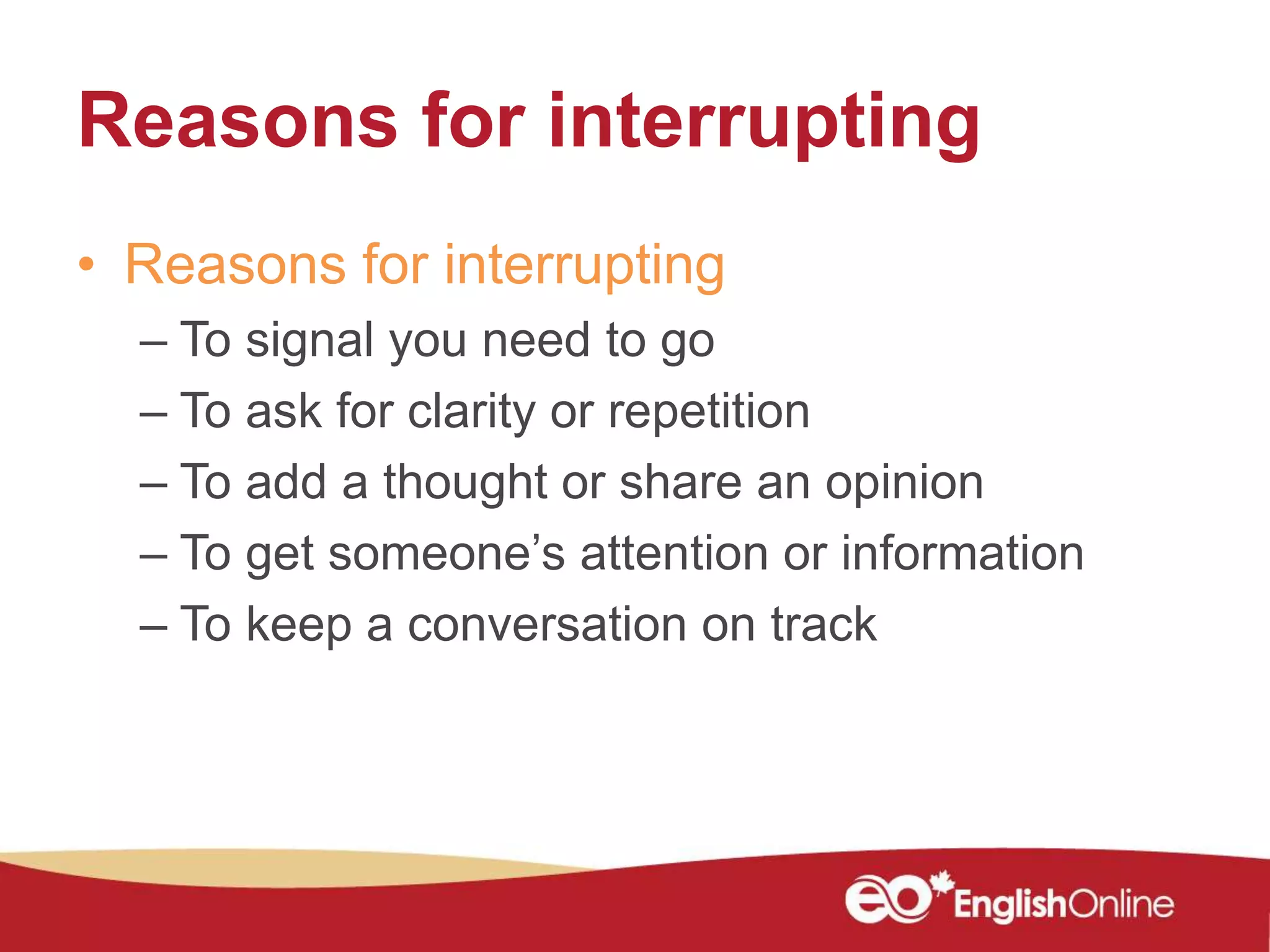 Reasons for interrupting

• Reasons for interrupting
– To signal you need to go
– To ask for clarity or repetition
– To add a thought or share an opinion
– To get someone’s attention or information
– To keep a conversation on track

eo EnglishOnline